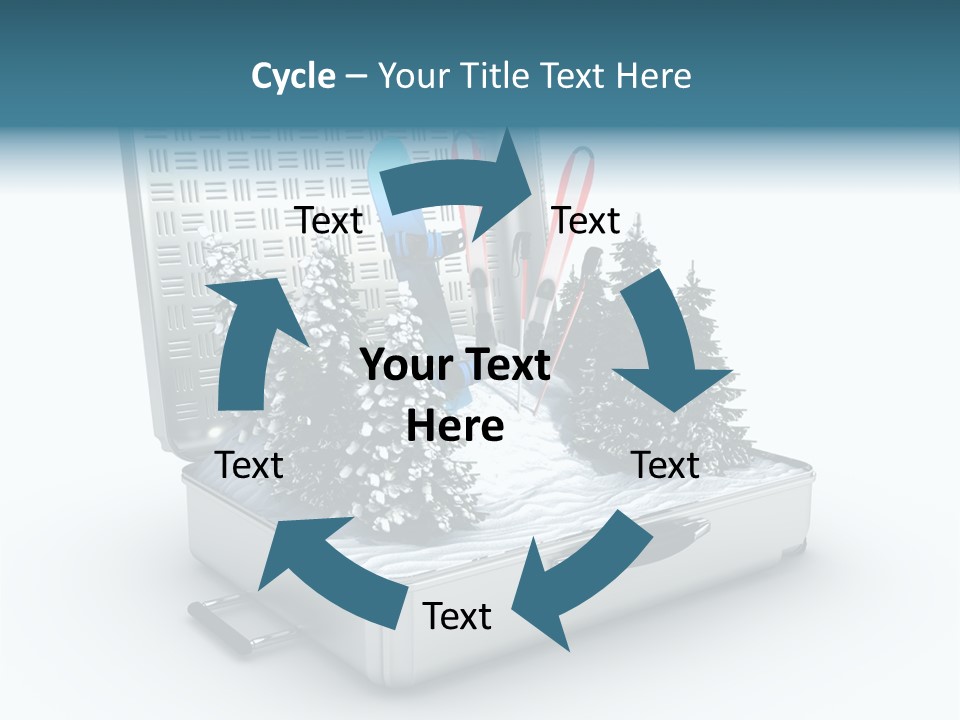 Cycle – Your Title Text Here

Text

Text

Your Text Here

Text

Text

Text